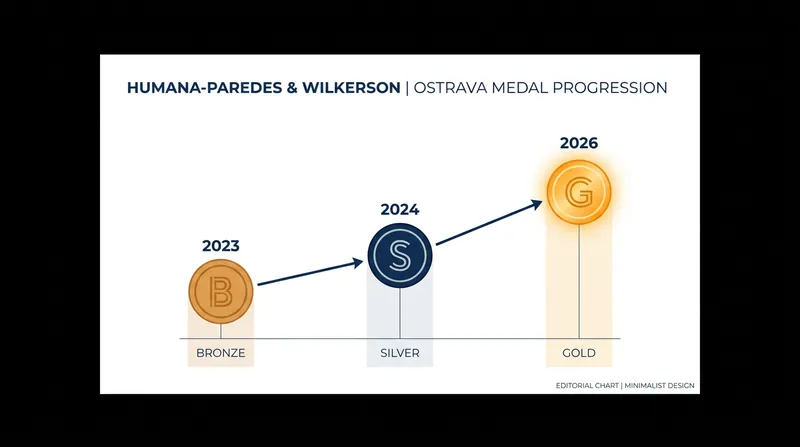 HUMANA-PAREDES & WILKERSON | OSTRAVA MEDAL PROGRESSION

2023
B
BRONZE

2024
S
SILVER

2026
G
GOLD

EDITORIAL CHART | MINIMALIST DESIGN